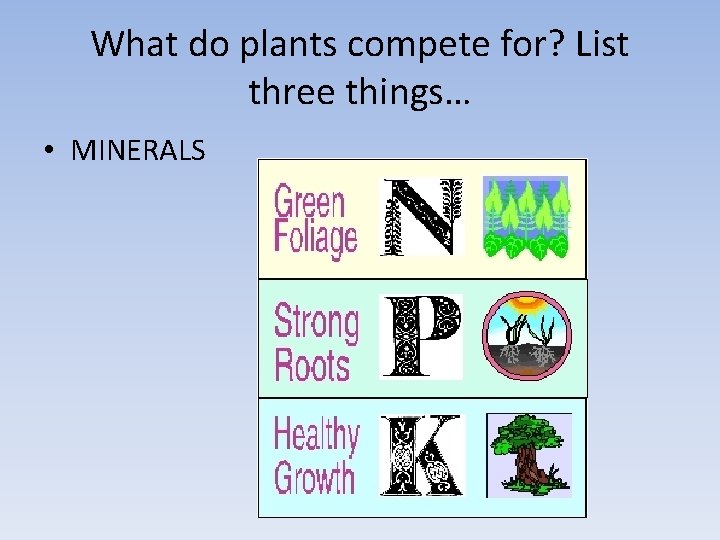 What do plants compete for? List three things…

• MINERALS

Green Foliage N

Strong Roots P

Healthy Growth K